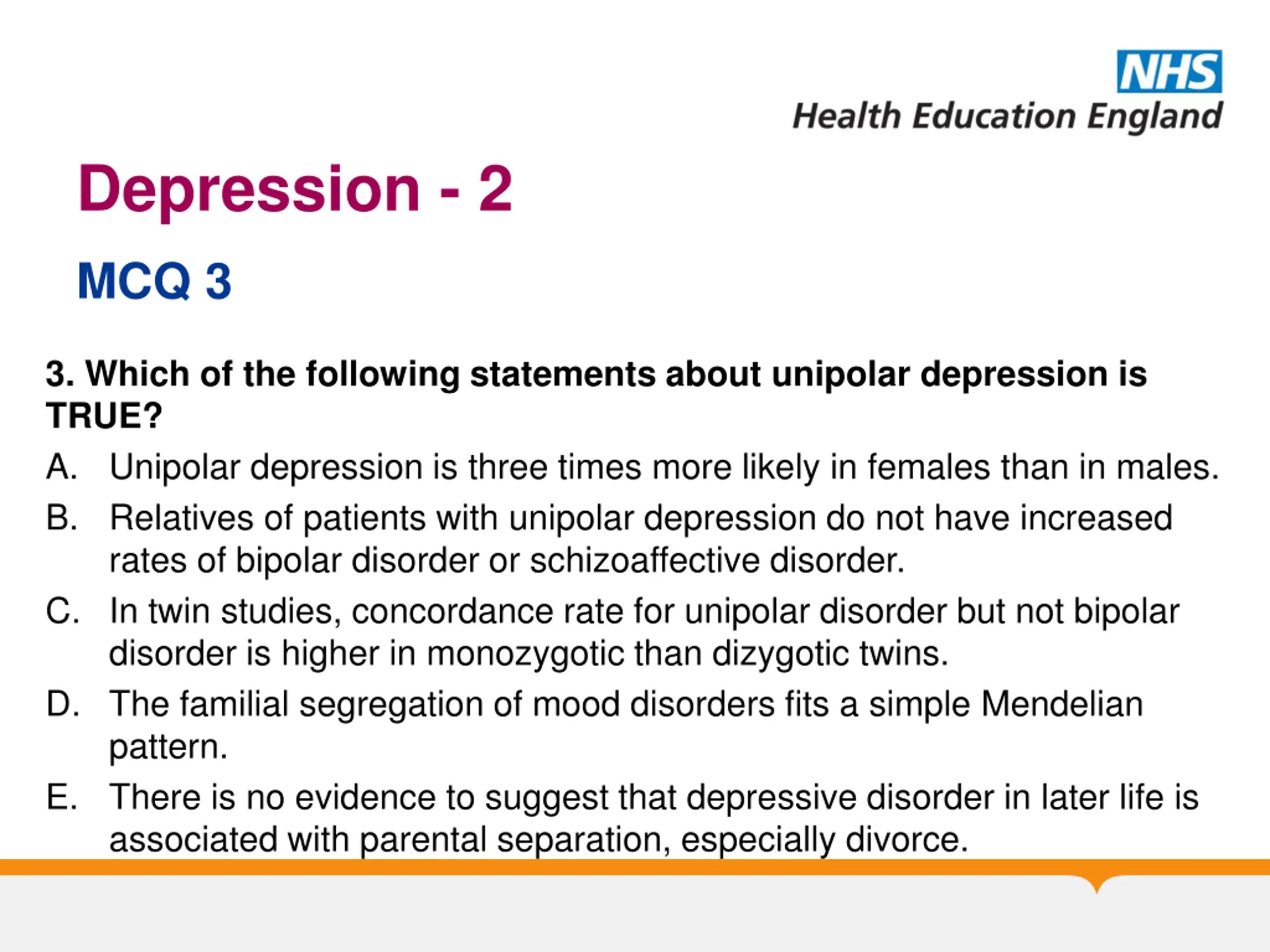 NHS
Health Education England

Depression - 2

MCQ 3

3. Which of the following statements about unipolar depression is TRUE?

A. Unipolar depression is three times more likely in females than in males.

B. Relatives of patients with unipolar depression do not have increased rates of bipolar disorder or schizoaffective disorder.

C. In twin studies, concordance rate for unipolar disorder but not bipolar disorder is higher in monozygotic than dizygotic twins.

D. The familial segregation of mood disorders fits a simple Mendelian pattern.

E. There is no evidence to suggest that depressive disorder in later life is associated with parental separation, especially divorce.